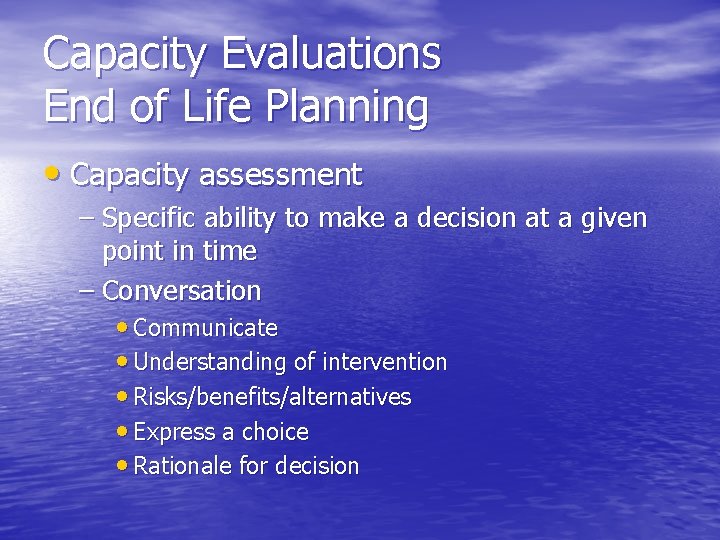 Capacity Evaluations
End of Life Planning

• Capacity assessment
– Specific ability to make a decision at a given point in time
– Conversation
• Communicate
• Understanding of intervention
• Risks/benefits/alternatives
• Express a choice
• Rationale for decision